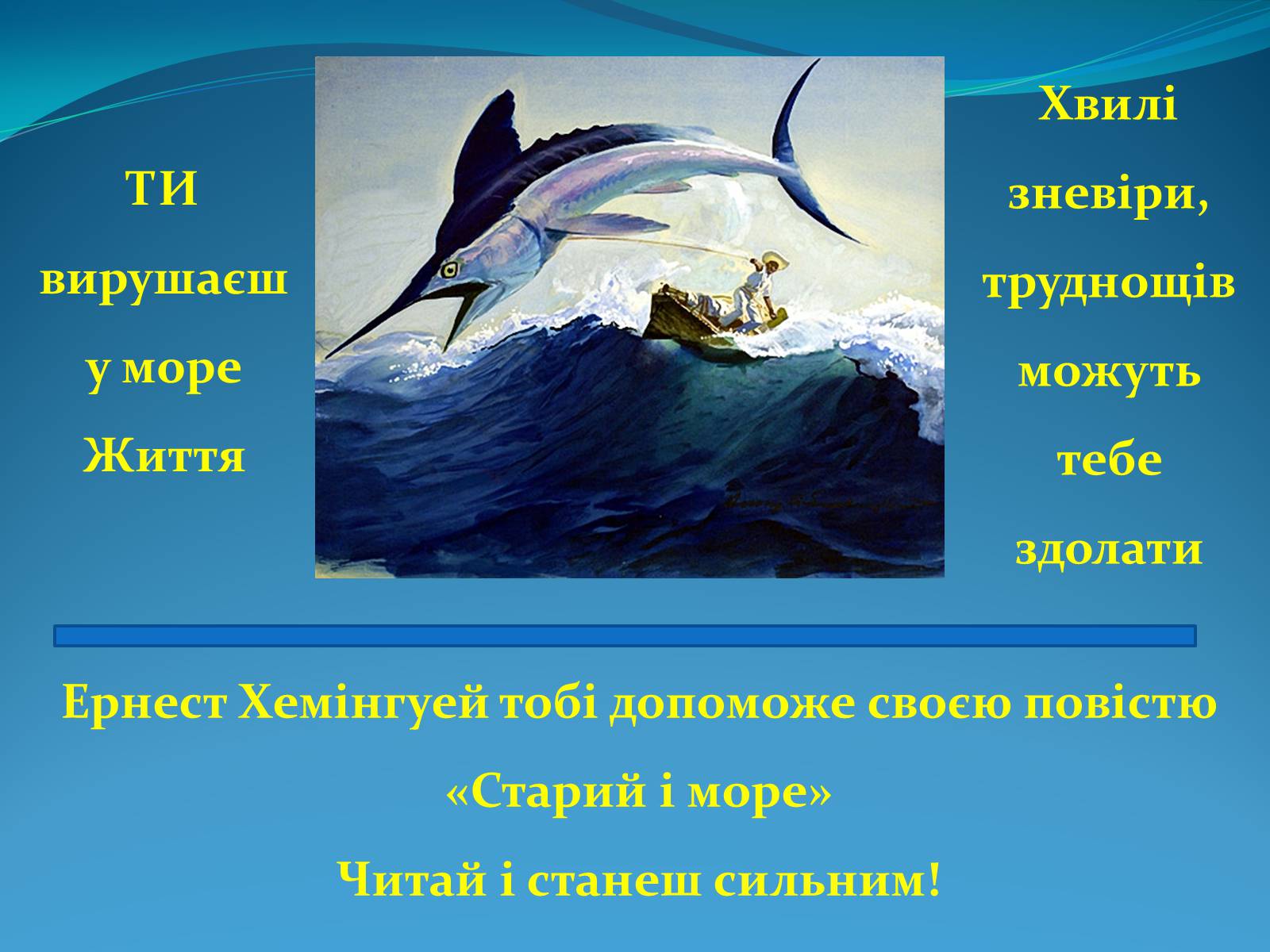 ТИ вирушаєш у море Життя

Хвилі зневіри, труднощів можуть тебе здолати

Ернест Хемінгуей тобі допоможе своєю повістю

«Старий і море»

Читай і станеш сильним!